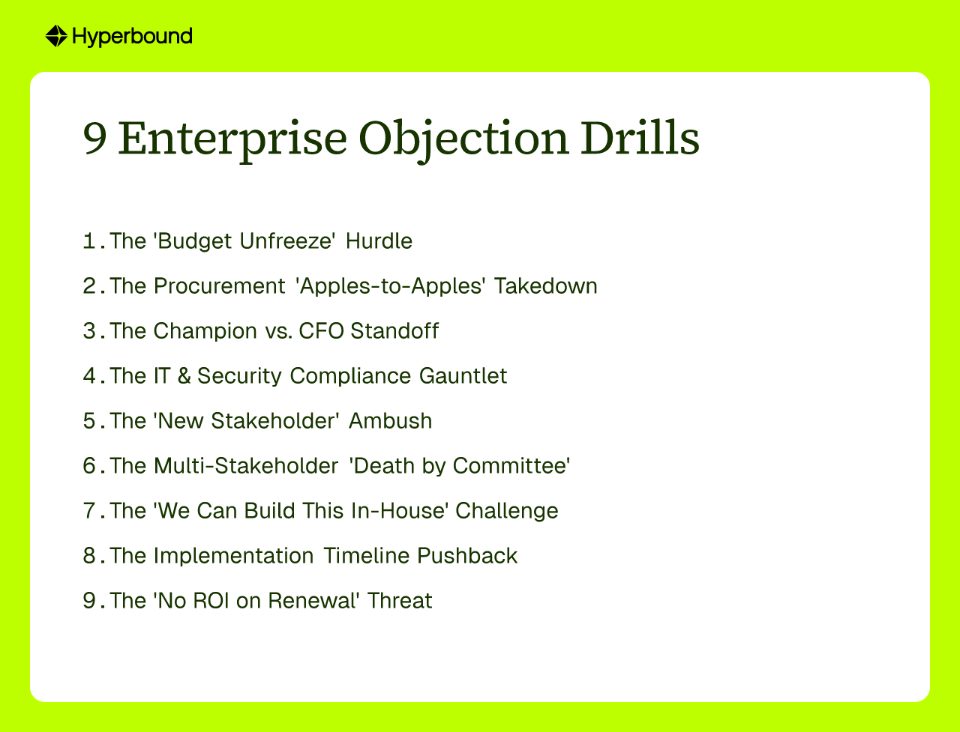 Hyperbound

9 Enterprise Objection Drills

1. The 'Budget Unfreeze' Hurdle
2. The Procurement 'Apples-to-Apples' Takedown
3. The Champion vs. CFO Standoff
4. The IT & Security Compliance Gauntlet
5. The 'New Stakeholder' Ambush
6. The Multi-Stakeholder 'Death by Committee'
7. The 'We Can Build This In-House' Challenge
8. The Implementation Timeline Pushback
9. The 'No ROI on Renewal' Threat